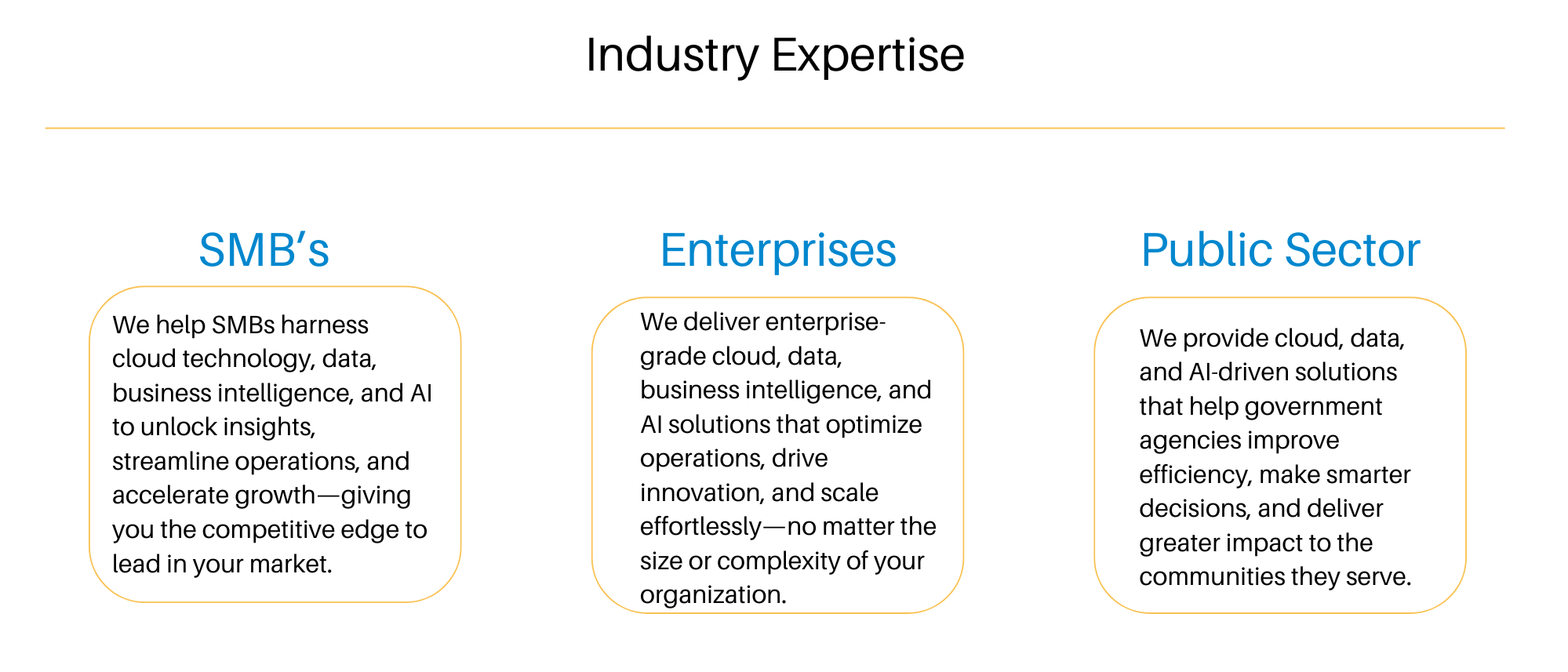 Industry Expertise

SMB’s

We help SMBs harness cloud technology, data, business intelligence, and AI to unlock insights, streamline operations, and accelerate growth—giving you the competitive edge to lead in your market.

Enterprises

We deliver enterprise-grade cloud, data, business intelligence, and AI solutions that optimize operations, drive innovation, and scale effortlessly—no matter the size or complexity of your organization.

Public Sector

We provide cloud, data, and AI-driven solutions that help government agencies improve efficiency, make smarter decisions, and deliver greater impact to the communities they serve.